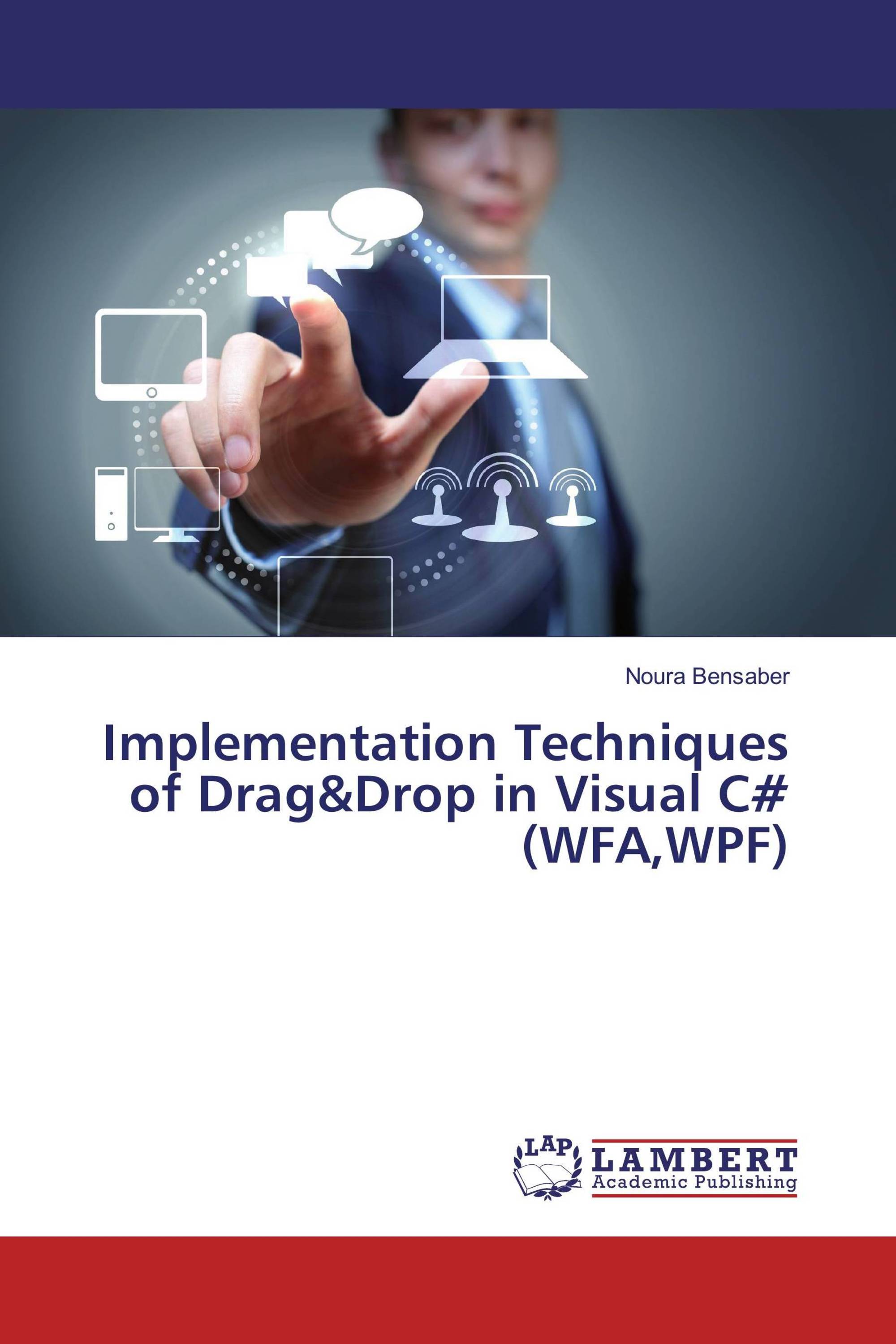 Noura Bensaber

Implementation Techniques of Drag&Drop in Visual C# (WFA,WPF)

LAP LAMBERT Academic Publishing